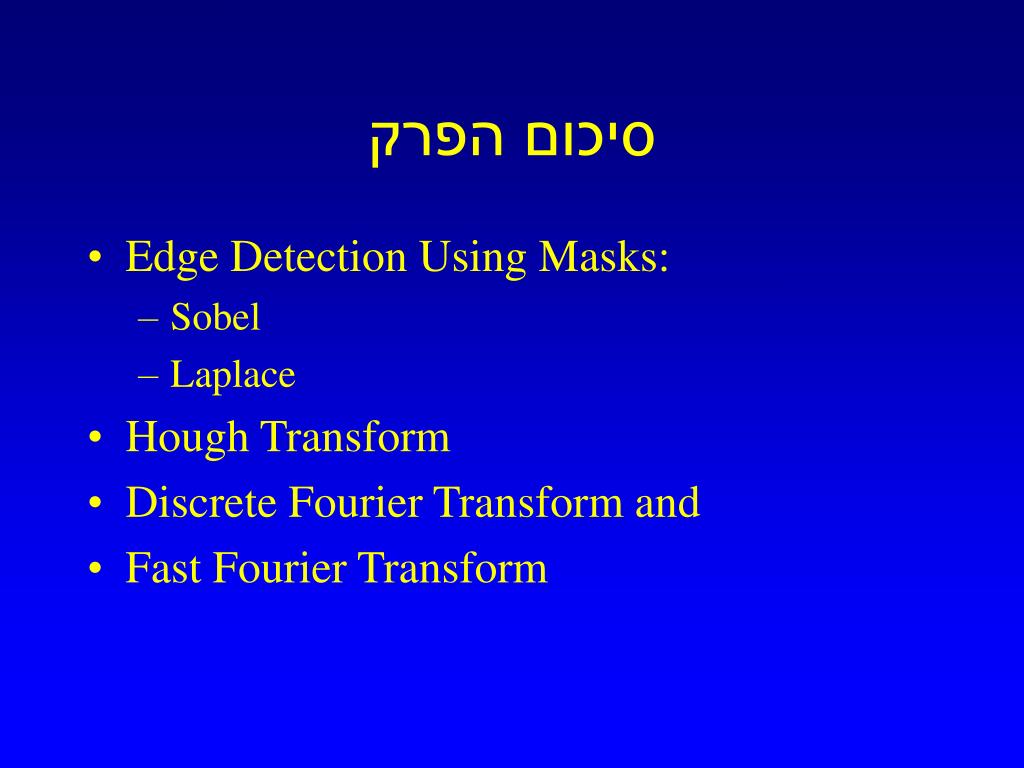 סיכום הפרק

• Edge Detection Using Masks:
  – Sobel
  – Laplace
• Hough Transform
• Discrete Fourier Transform and
• Fast Fourier Transform